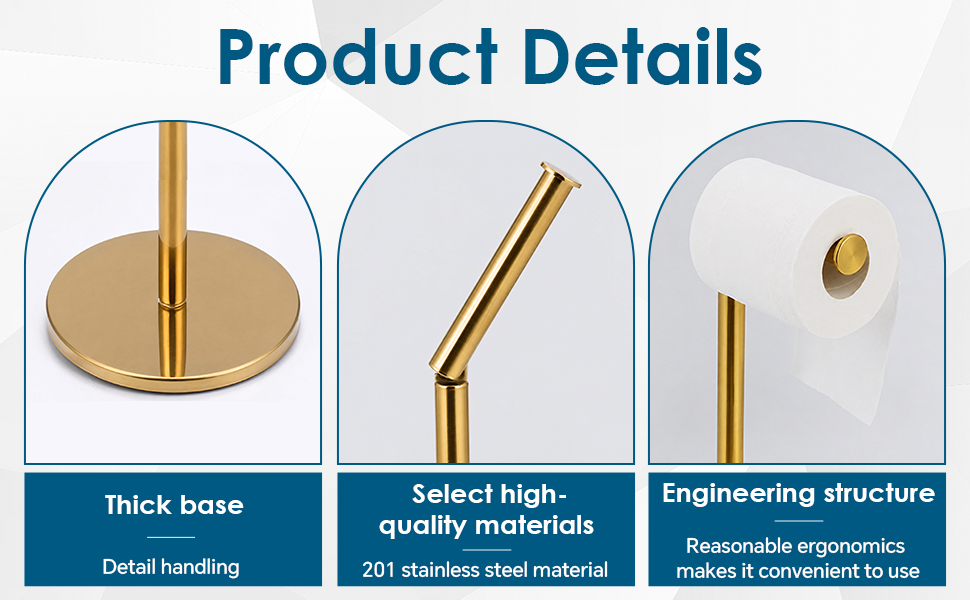 Product Details

Thick base

Detail handling

Select high-quality materials

201 stainless steel material

Engineering structure

Reasonable ergonomics makes it convenient to use